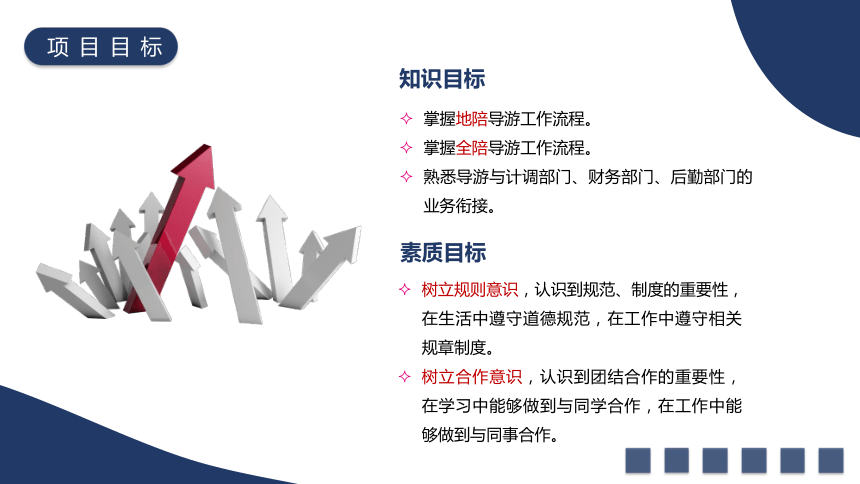 项目目标

知识目标

✧ 掌握地陪导游工作流程。
✧ 掌握全陪导游工作流程。
✧ 熟悉导游与计调部门、财务部门、后勤部门的业务衔接。

素质目标

✧ 树立规则意识，认识到规范、制度的重要性，在生活中遵守道德规范，在工作中遵守相关规章制度。
✧ 树立合作意识，认识到团结合作的重要性，在学习中能够做到与同学合作，在工作中能够做到与同事合作。